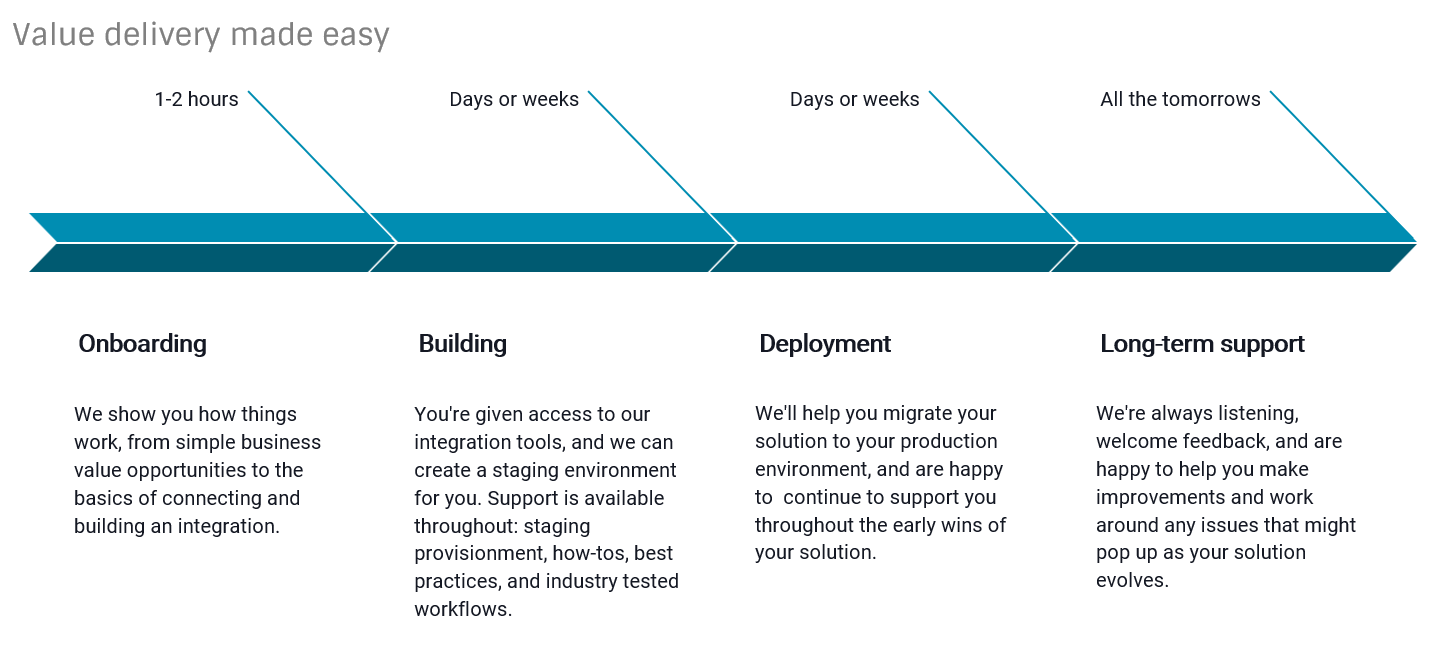 Value delivery made easy

1-2 hours

Days or weeks

Days or weeks

All the tomorrows

Onboarding

We show you how things work, from simple business value opportunities to the basics of connecting and building an integration.

Building

You're given access to our integration tools, and we can create a staging environment for you. Support is available throughout: staging provisionment, how-tos, best practices, and industry tested workflows.

Deployment

We'll help you migrate your solution to your production environment, and are happy to continue to support you throughout the early wins of your solution.

Long-term support

We're always listening, welcome feedback, and are happy to help you make improvements and work around any issues that might pop up as your solution evolves.